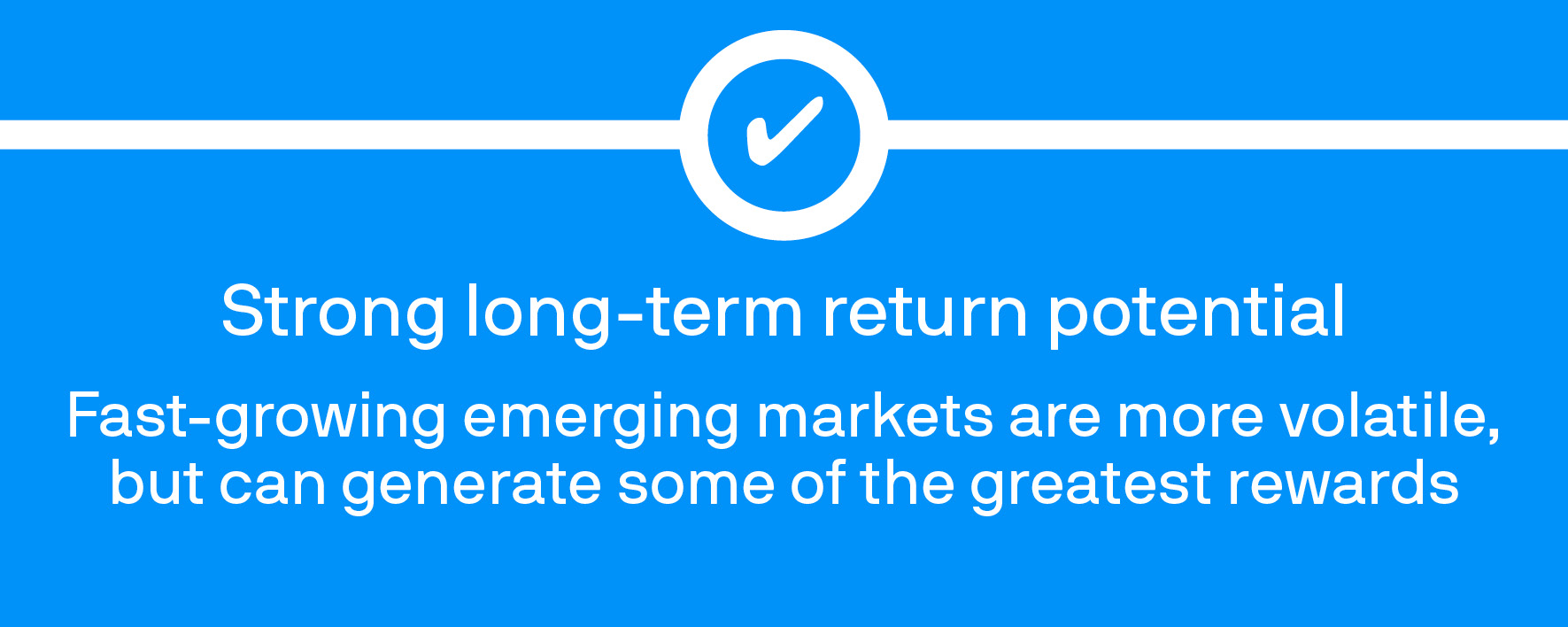 Strong long-term return potential

Fast-growing emerging markets are more volatile, but can generate some of the greatest rewards